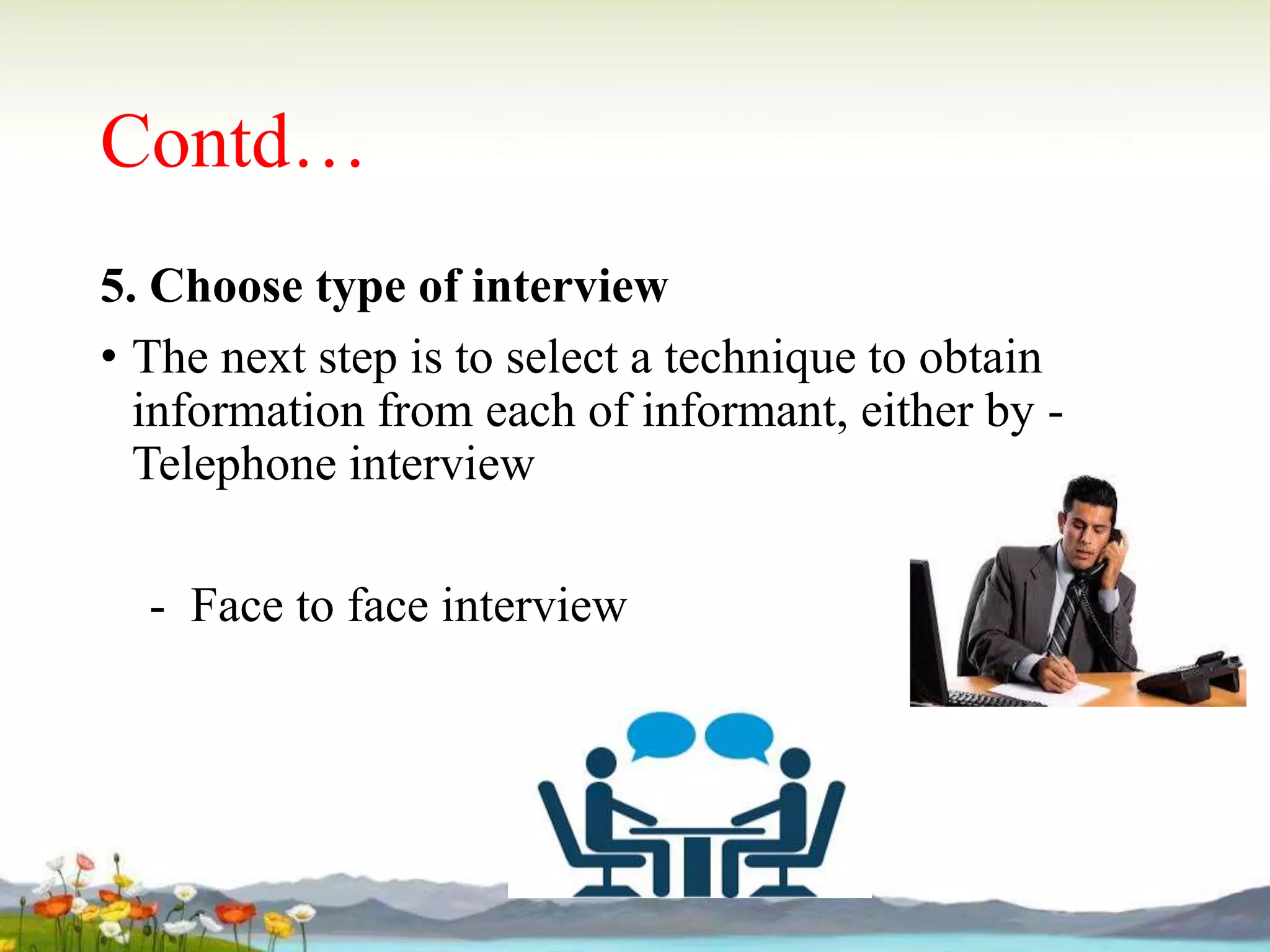 Contd…

5. Choose type of interview

• The next step is to select a technique to obtain information from each of informant, either by - Telephone interview

- Face to face interview